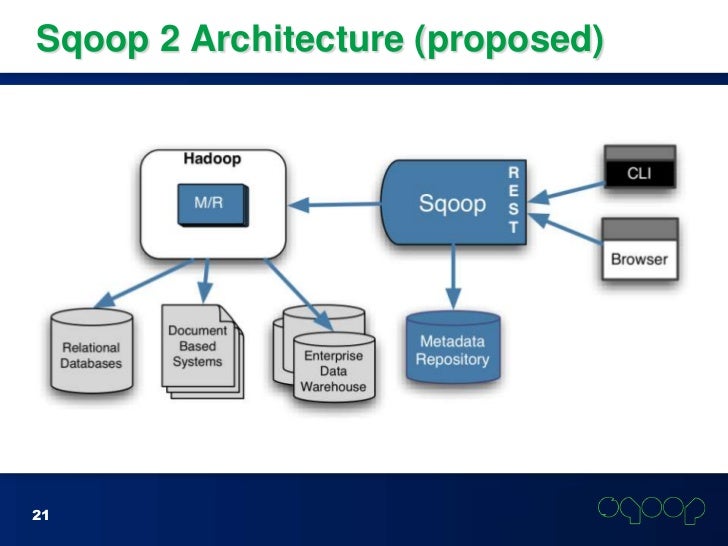 Sqoop 2 Architecture (proposed)

Hadoop

M/R

Sqoop

REST

CLI

Browser

Relational Databases

Document Based Systems

Enterprise Data Warehouse

Metadata Repository

21

sqoop